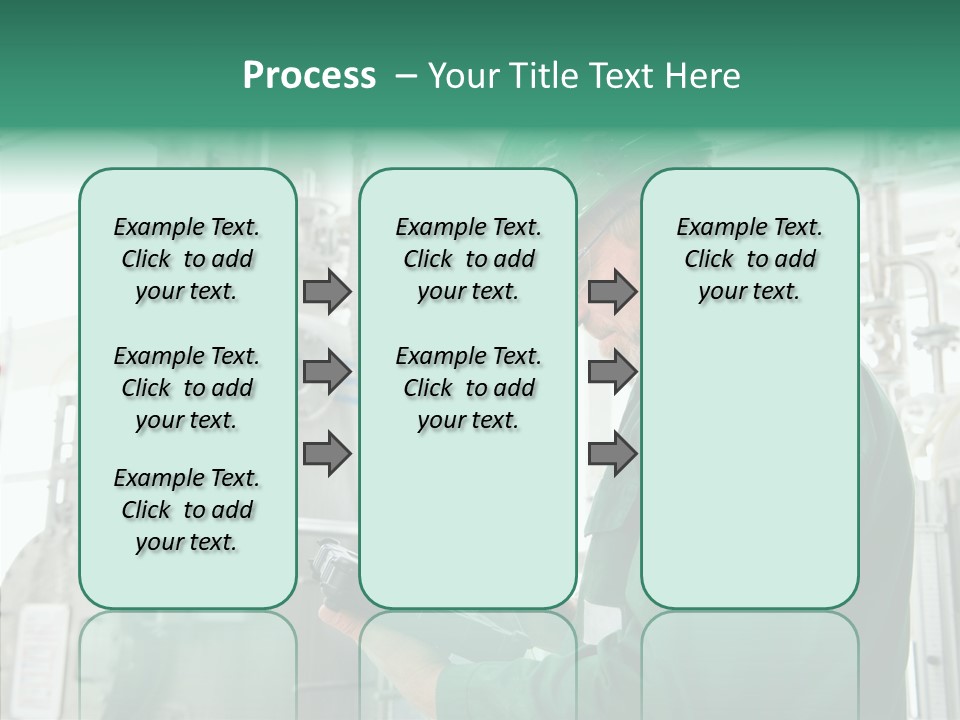 Process – Your Title Text Here

Example Text. Click to add your text.

Example Text. Click to add your text.

Example Text. Click to add your text.

Example Text. Click to add your text.

Example Text. Click to add your text.

Example Text. Click to add your text.